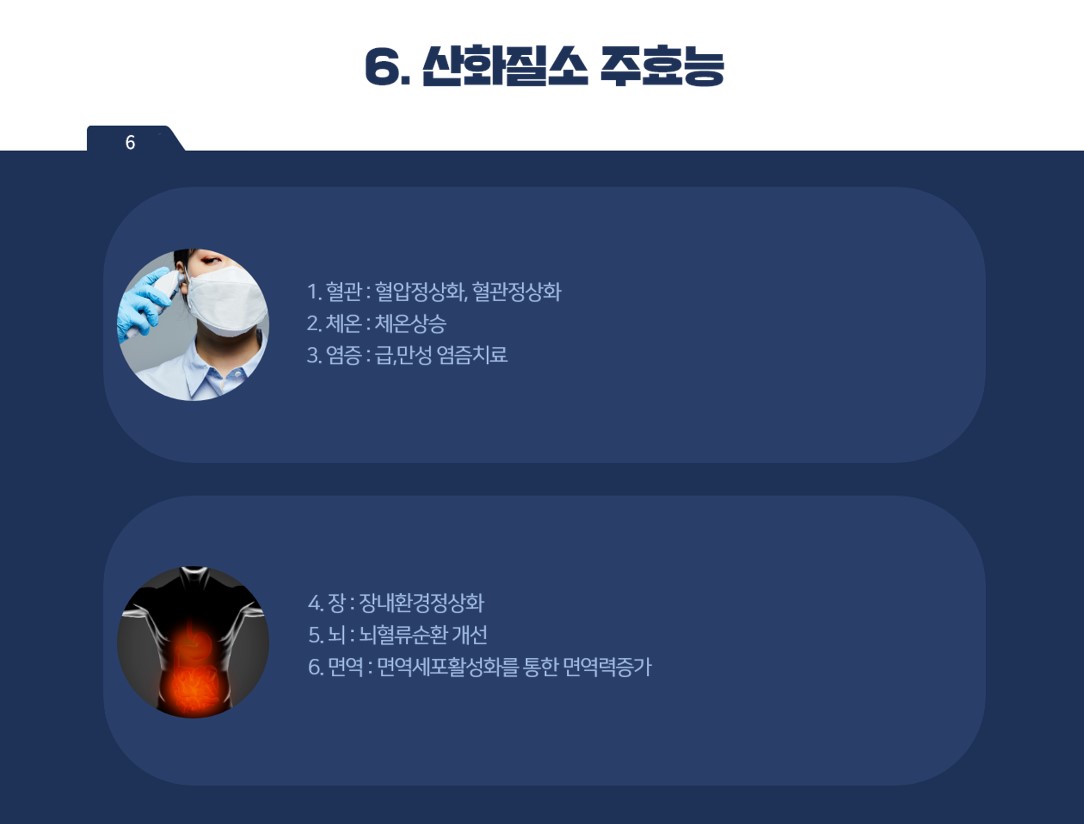 6. 산화질소 주효능

6

1. 혈관 : 혈압정상화, 혈관정상화
2. 체온 : 체온상승
3. 염증 : 급,만성 염증치료

4. 장 : 장내환경정상화
5. 뇌 : 뇌혈류순환 개선
6. 면역 : 면역세포활성화를 통한 면역력증가